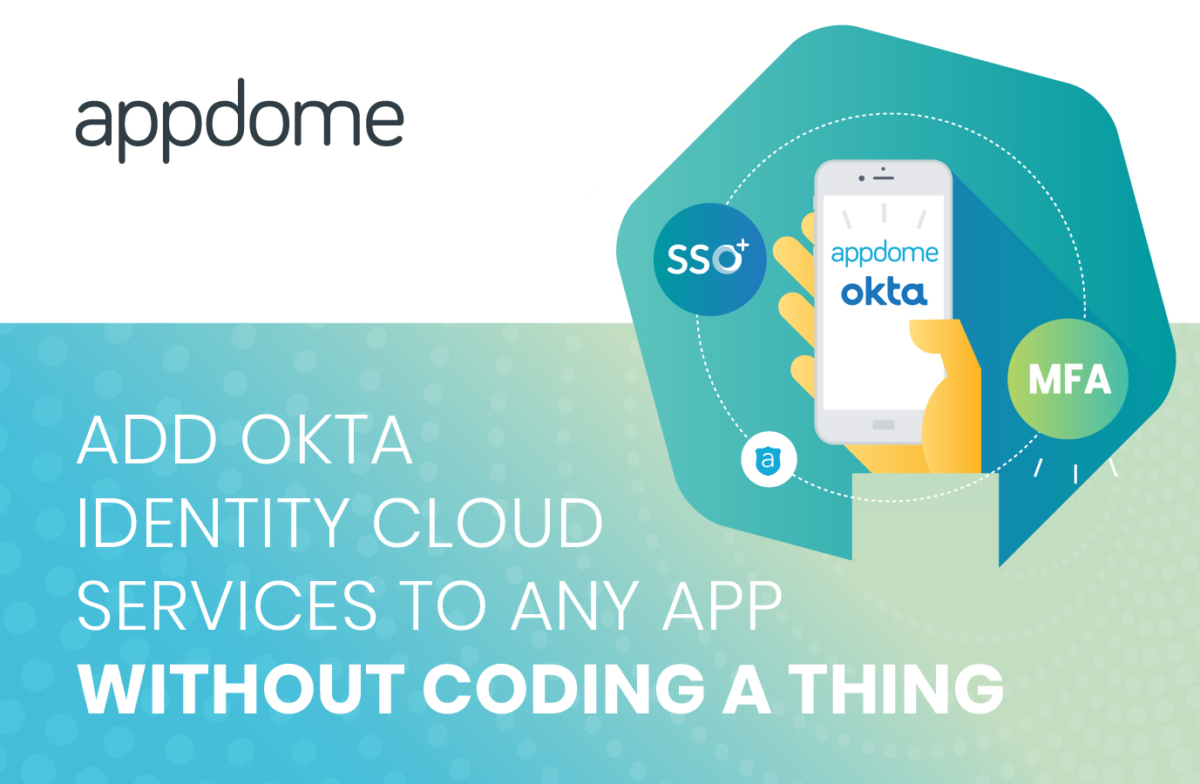 appdome

SSO+

appdome
okta

MFA

a

ADD OKTA IDENTITY CLOUD SERVICES TO ANY APP WITHOUT CODING A THING